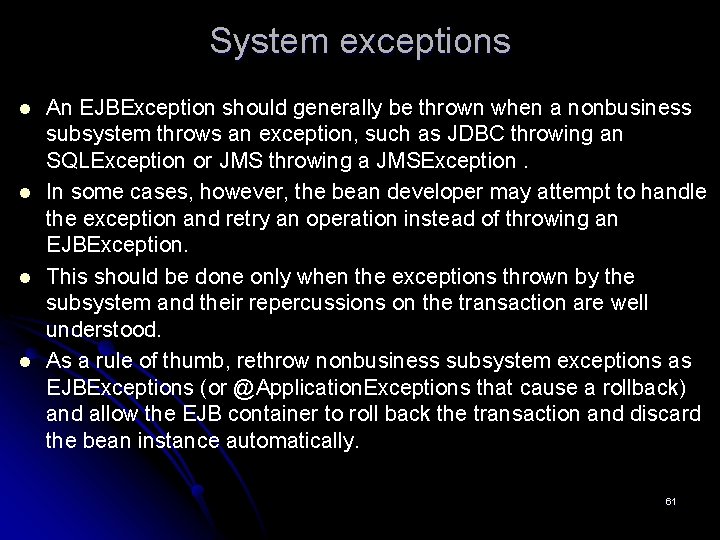 System exceptions

- An EJBException should generally be thrown when a nonbusiness subsystem throws an exception, such as JDBC throwing an SQLException or JMS throwing a JMSException .
- In some cases, however, the bean developer may attempt to handle the exception and retry an operation instead of throwing an EJBException.
- This should be done only when the exceptions thrown by the subsystem and their repercussions on the transaction are well understood.
- As a rule of thumb, rethrow nonbusiness subsystem exceptions as EJBExceptions (or @ApplicationExceptions that cause a rollback) and allow the EJB container to roll back the transaction and discard the bean instance automatically.

61